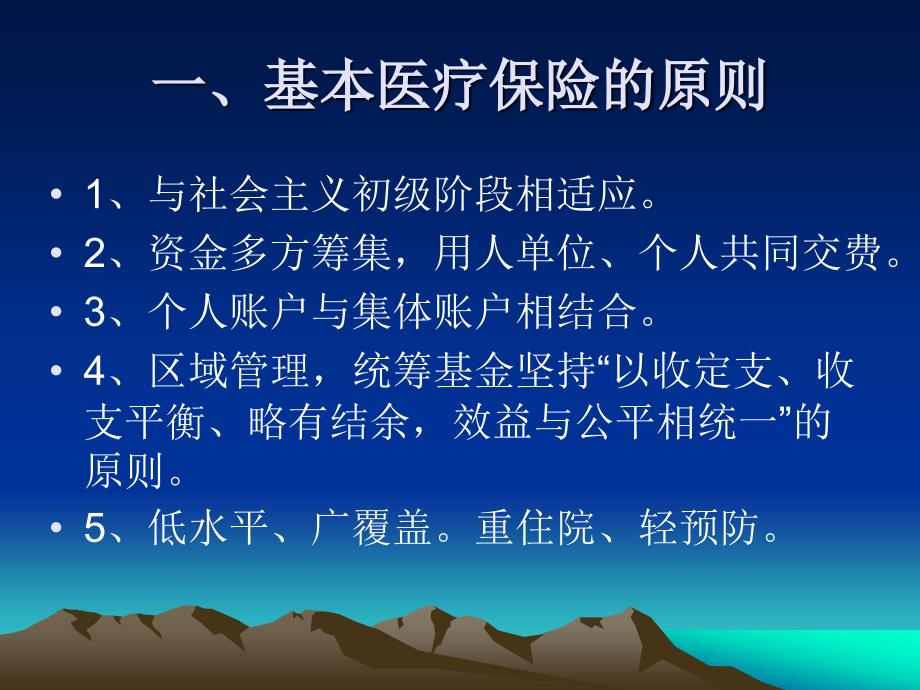 一、基本医疗保险的原则

• 1、与社会主义初级阶段相适应。
• 2、资金多方筹集，用人单位、个人共同交费。
• 3、个人账户与集体账户相结合。
• 4、区域管理，统筹基金坚持“以收定支、收支平衡、略有结余，效益与公平相统一”的原则。
• 5、低水平、广覆盖。重住院、轻预防。